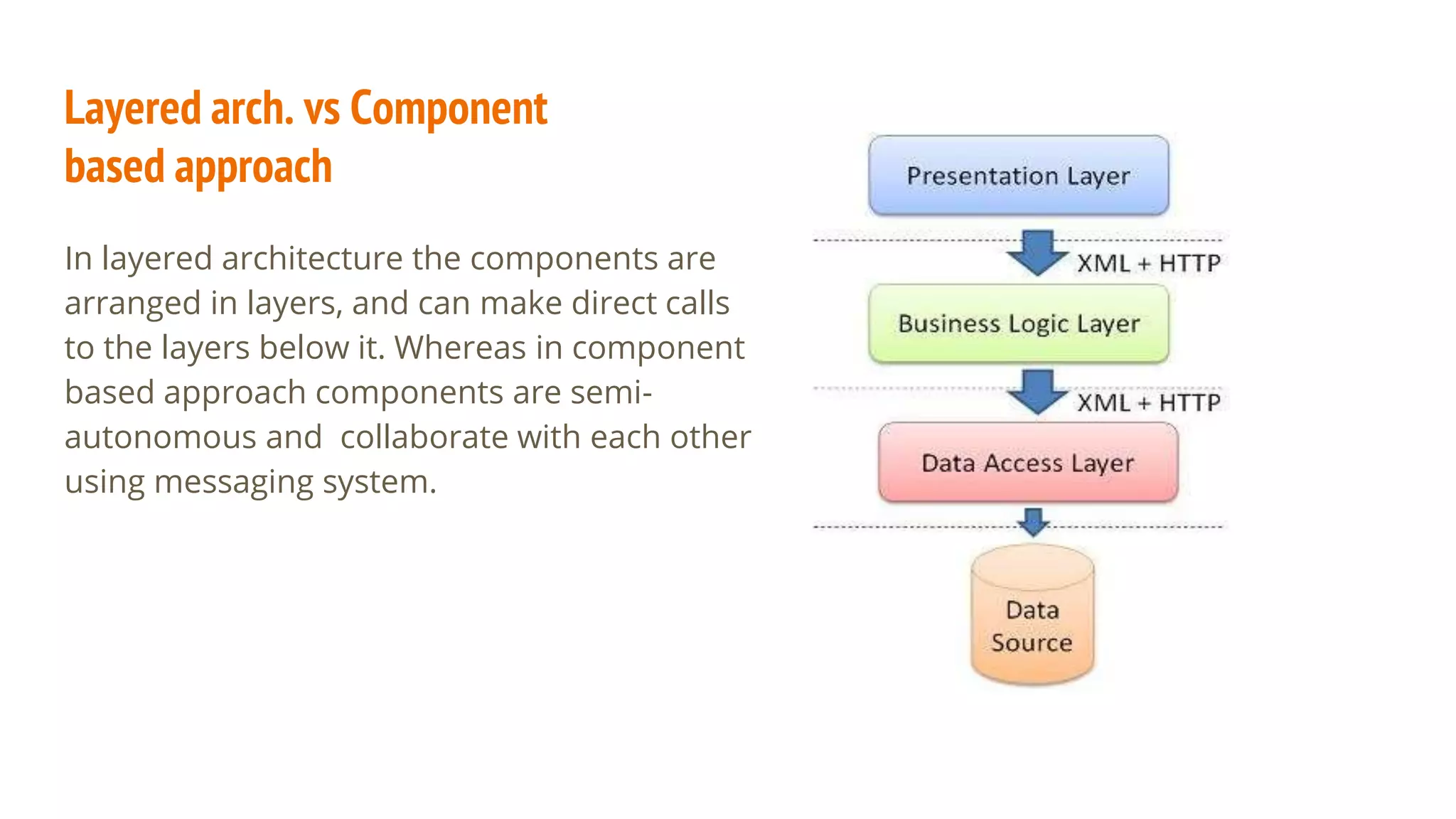 Layered arch. vs Component based approach

In layered architecture the components are arranged in layers, and can make direct calls to the layers below it. Whereas in component based approach components are semi-autonomous and  collaborate with each other using messaging system.

Presentation Layer

XML + HTTP

Business Logic Layer

XML + HTTP

Data Access Layer

Data Source